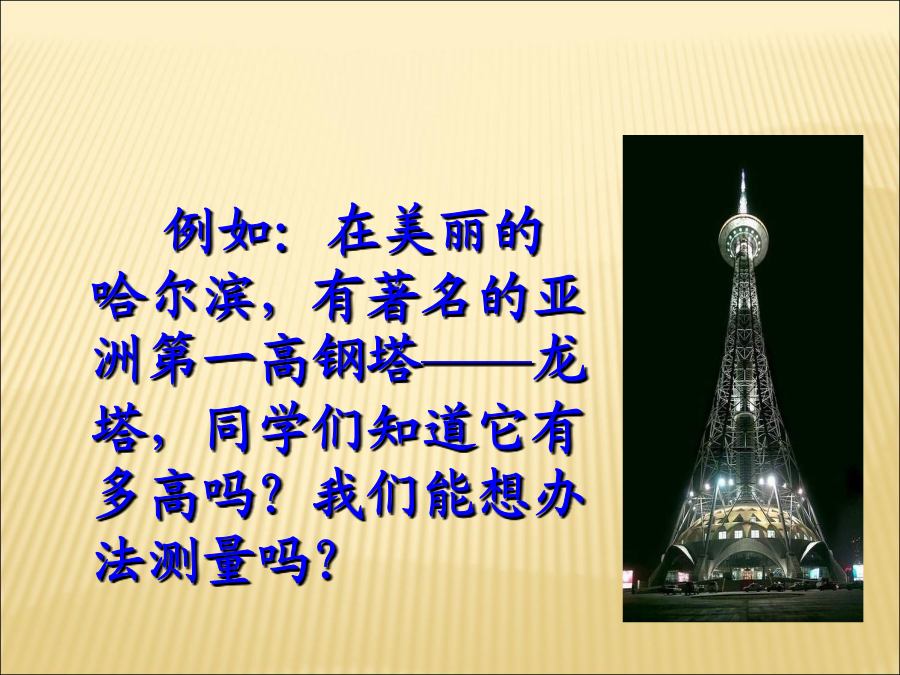 例如：在美丽的哈尔滨，有著名的亚洲第一高钢塔——龙塔，同学们知道它有多高吗？我们能想办法测量吗？